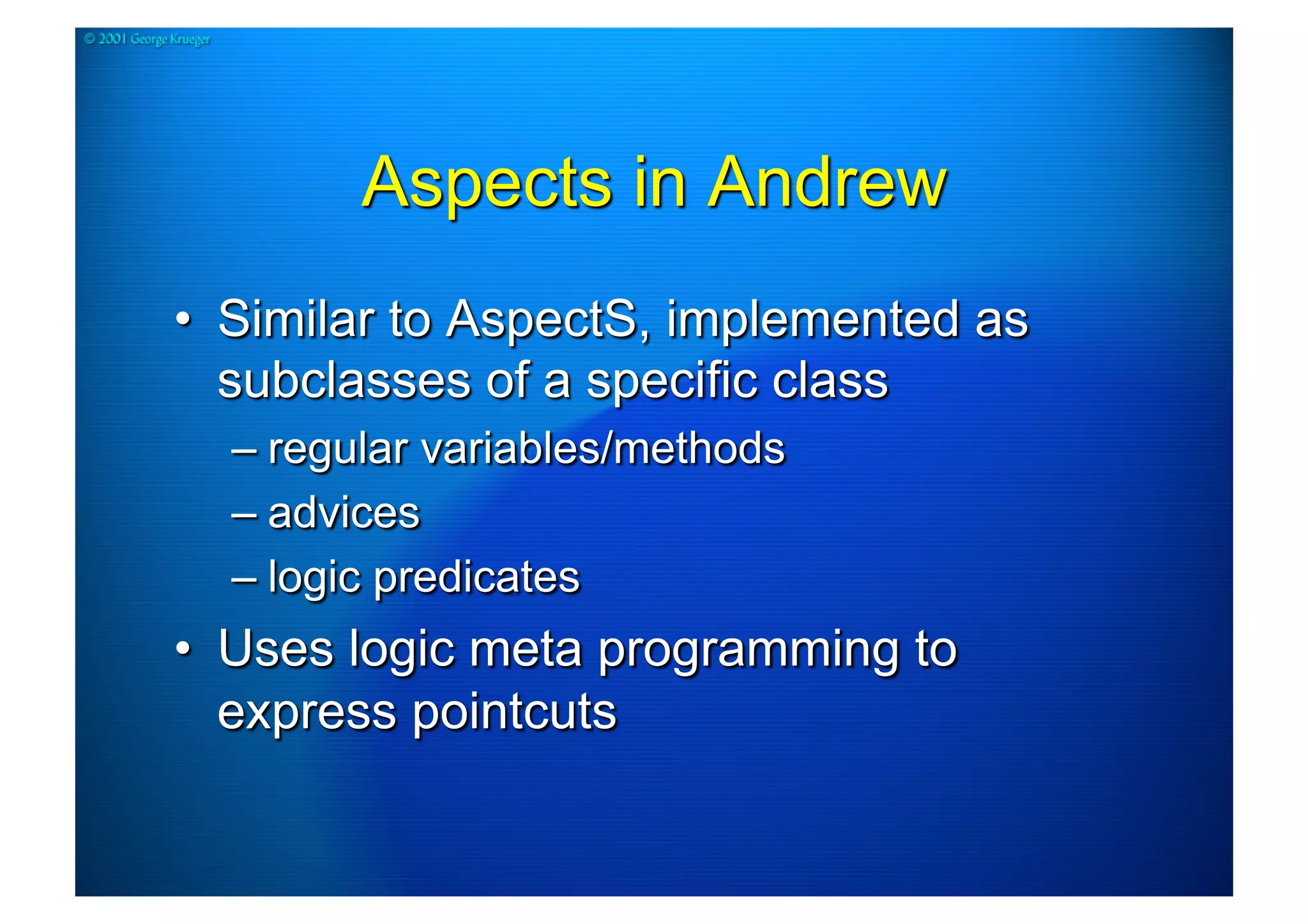 © 2001 George Krueger

Aspects in Andrew

• Similar to AspectS, implemented as subclasses of a specific class

– regular variables/methods

– advices

– logic predicates

• Uses logic meta programming to express pointcuts